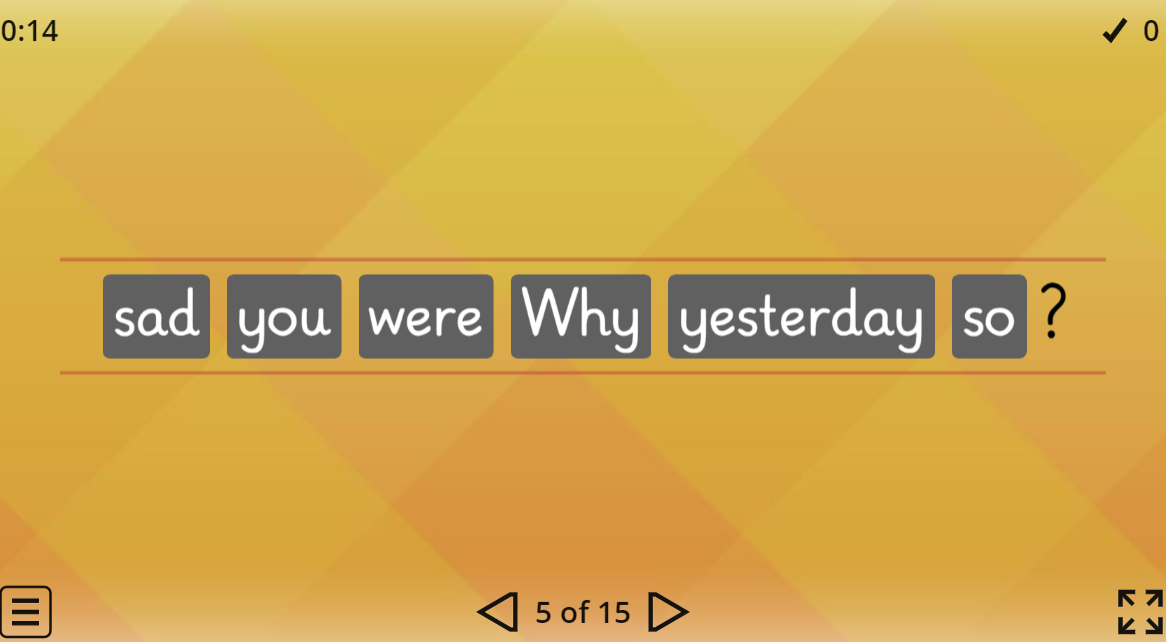 0:14

✓ 0

sad you were Why yesterday so ?

5 of 15